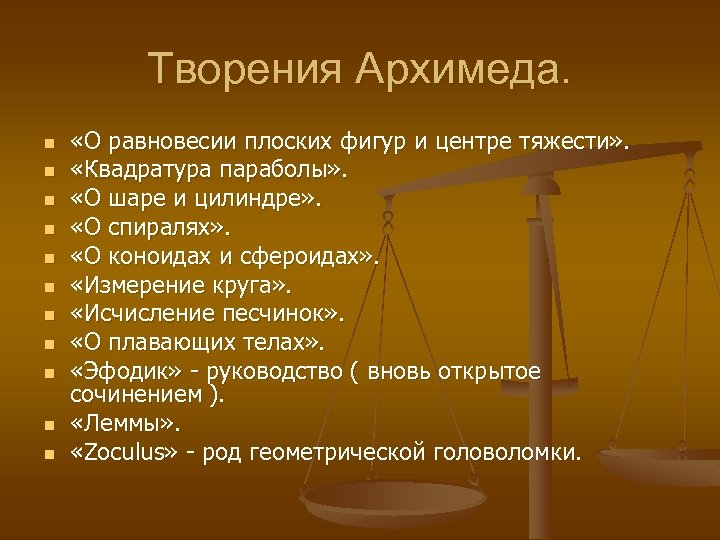 Творения Архимеда.

- «О равновесии плоских фигур и центре тяжести».
- «Квадратура параболы».
- «О шаре и цилиндре».
- «О спиралях».
- «О коноидах и сфероидах».
- «Измерение круга».
- «Исчисление песчинок».
- «О плавающих телах».
- «Эфодик» - руководство ( вновь открытое сочинением ).
- «Леммы».
- «Zoculus» - род геометрической головоломки.